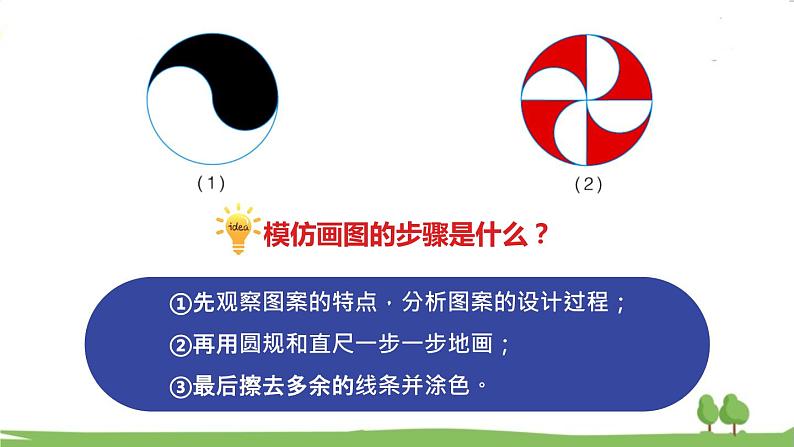 (1)

(2)

idea

模仿画图的步骤是什么？

①先观察图案的特点，分析图案的设计过程；
②再用圆规和直尺一步一步地画；
③最后擦去多余的线条并涂色。